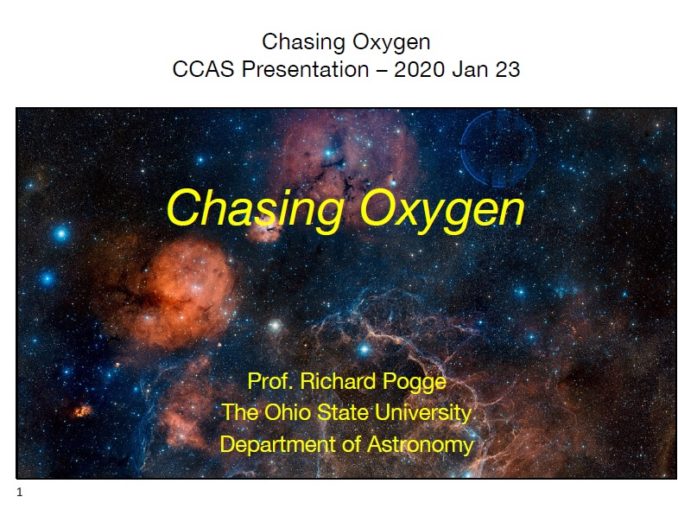 Chasing Oxygen
CCAS Presentation – 2020 Jan 23

Chasing Oxygen

Prof. Richard Pogge
The Ohio State University
Department of Astronomy

1